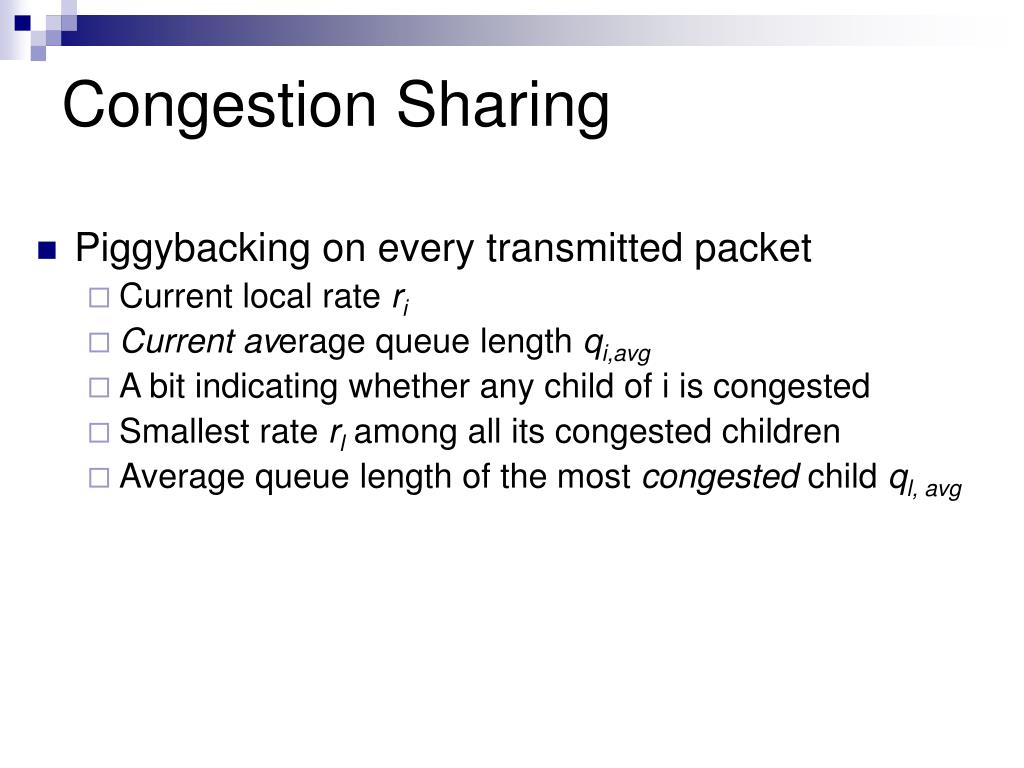 Congestion Sharing

Piggybacking on every transmitted packet

Current local rate $r_i$

Current average queue length $q_{i,avg}$

A bit indicating whether any child of i is congested

Smallest rate $r_l$ among all its congested children

Average queue length of the most congested child $q_{l, avg}$